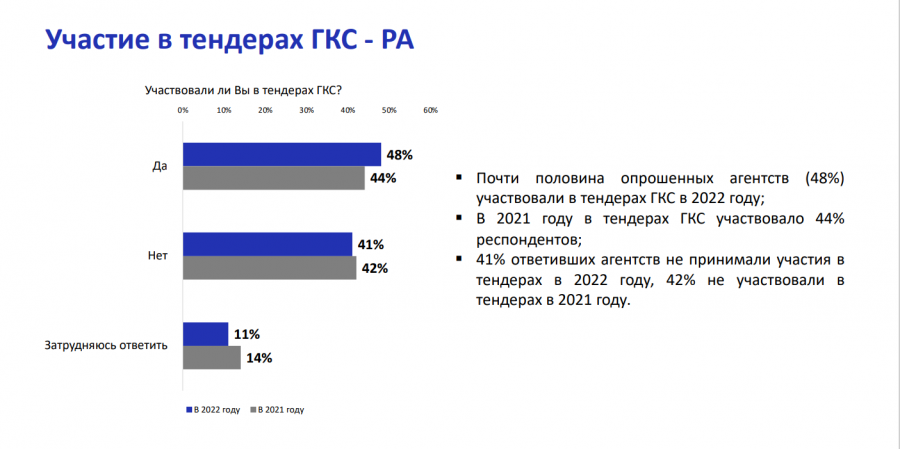 Участие в тендерах ГКС - РА

Участвовали ли Вы в тендерах ГКС?

0% 10% 20% 30% 40% 50% 60%

Да
48%
44%

Нет
41%
42%

Затрудняюсь ответить
11%
14%

В 2022 году  В 2021 году

▪ Почти половина опрошенных агентств (48%) участвовали в тендерах ГКС в 2022 году;
▪ В 2021 году в тендерах ГКС участвовало 44% респондентов;
▪ 41% ответивших агентств не принимали участия в тендерах в 2022 году, 42% не участвовали в тендерах в 2021 году.